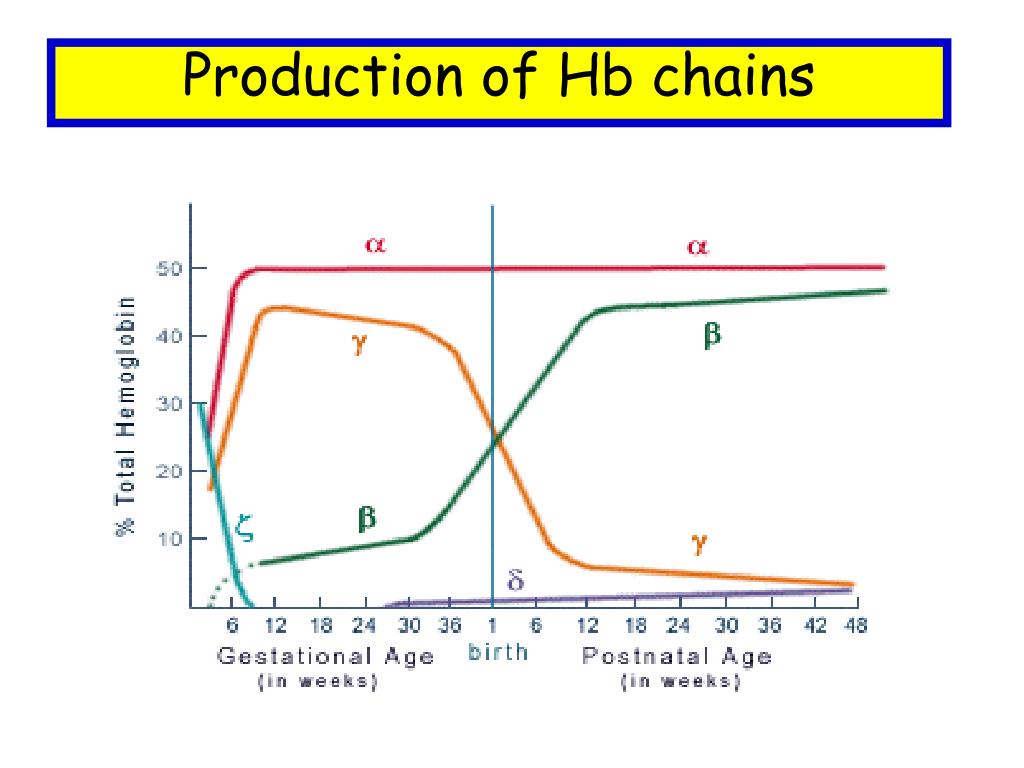 Production of Hb chains

% Total Hemoglobin

50
40
30
20
10

$\alpha$
$\alpha$
$\gamma$
$\beta$
$\zeta$
$\beta$
$\gamma$
$\delta$

6 12 18 24 30 36 1 6 12 18 24 30 36 42 48

Gestational Age
(in weeks)

birth

Postnatal Age
(in weeks)